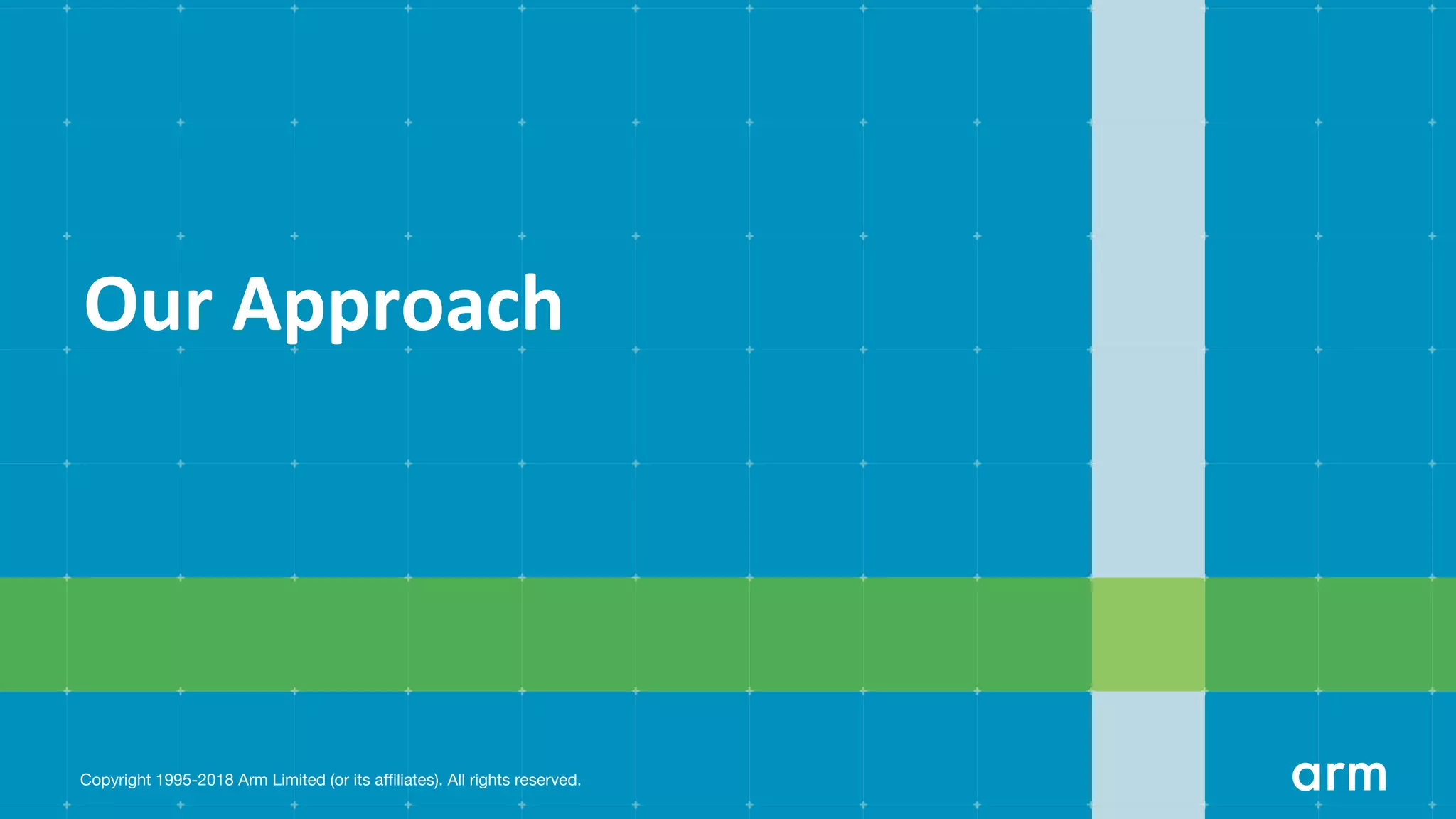 Our Approach

Copyright 1995-2018 Arm Limited (or its affiliates). All rights reserved.

arm